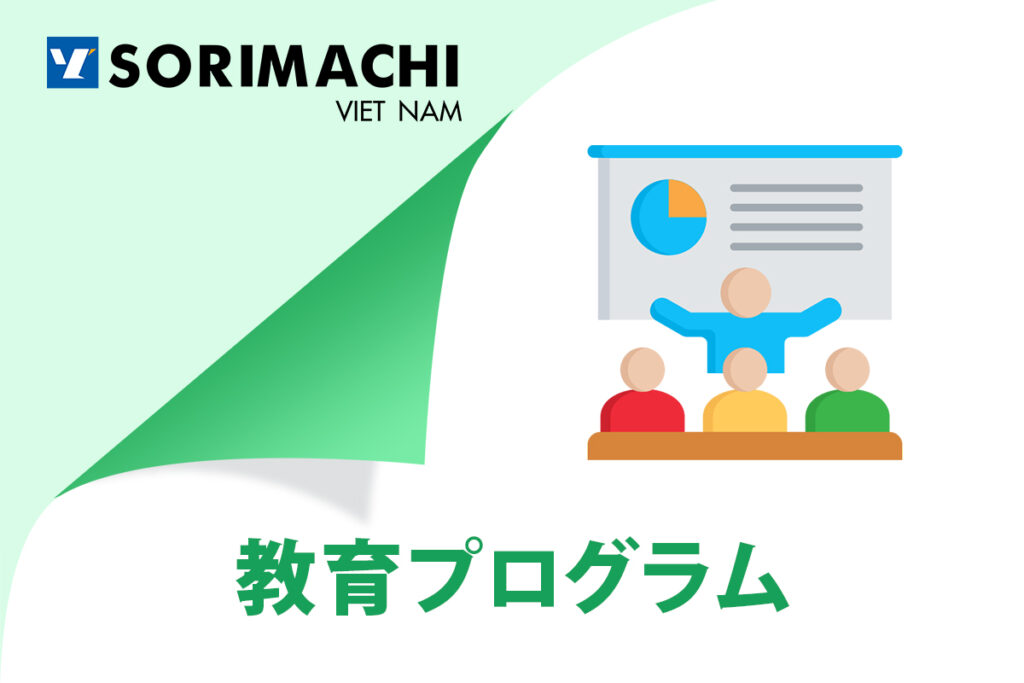 SORIMACHI
VIET NAM

教育プログラム